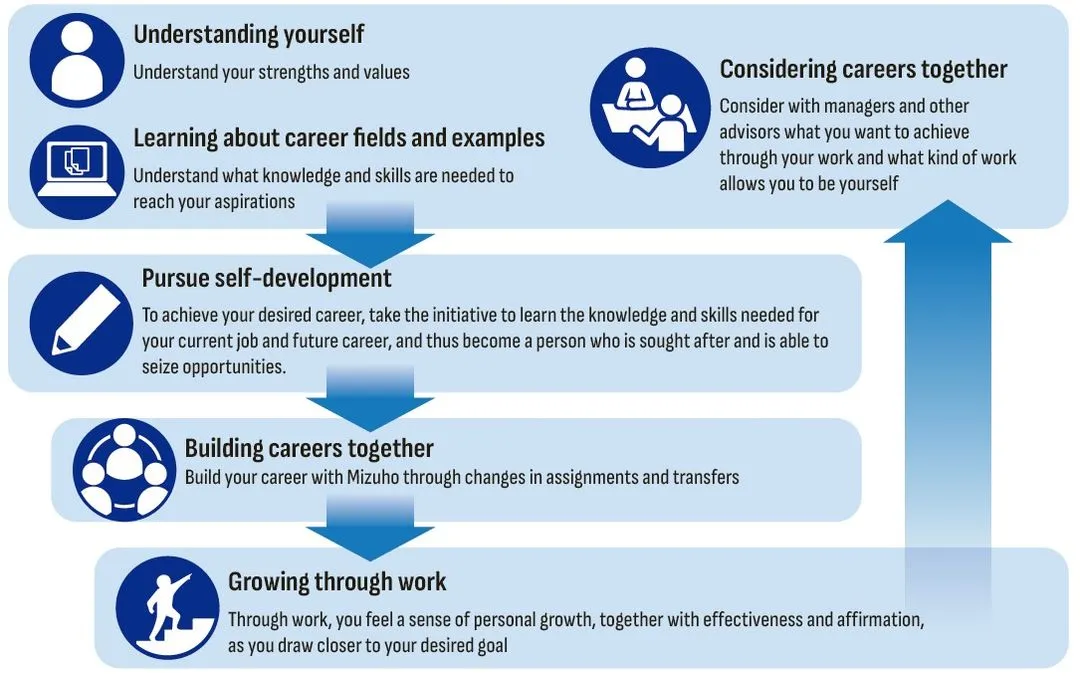 Understanding yourself
Understand your strengths and values

Learning about career fields and examples
Understand what knowledge and skills are needed to reach your aspirations

Considering careers together
Consider with managers and other advisors what you want to achieve through your work and what kind of work allows you to be yourself

Pursue self-development
To achieve your desired career, take the initiative to learn the knowledge and skills needed for your current job and future career, and thus become a person who is sought after and is able to seize opportunities.

Building careers together
Build your career with Mizuho through changes in assignments and transfers

Growing through work
Through work, you feel a sense of personal growth, together with effectiveness and affirmation, as you draw closer to your desired goal